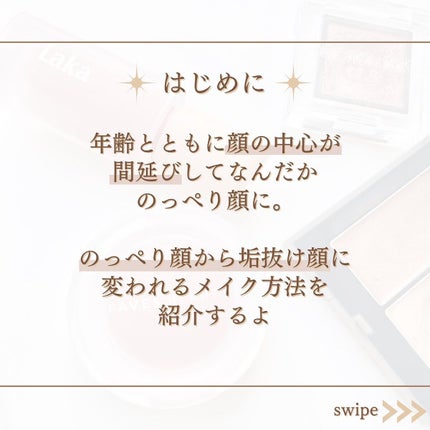 Laka

はじめに

年齢とともに顔の中心が間延びしてなんだかのっぺり顔に。

のっぺり顔から垢抜け顔に変われるメイク方法を紹介するよ

swipe